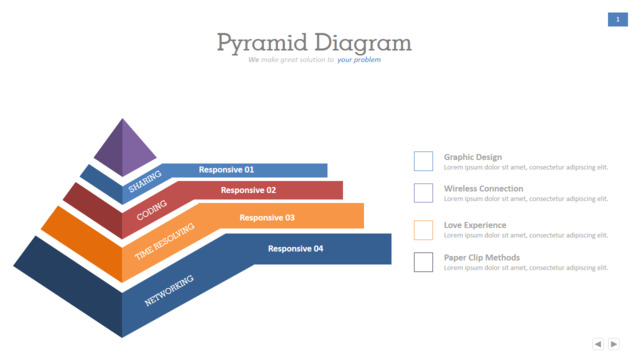 1

Pyramid Diagram

We make great solution to your problem

SHARING
Responsive 01
CODING
Responsive 02
TIME RESOLVING
Responsive 03
NETWORKING
Responsive 04

Graphic Design
Lorem ipsum dolor sit amet, consectetur adipiscing elit.

Wireless Connection
Lorem ipsum dolor sit amet, consectetur adipiscing elit.

Love Experience
Lorem ipsum dolor sit amet, consectetur adipiscing elit.

Paper Clip Methods
Lorem ipsum dolor sit amet, consectetur adipiscing elit.